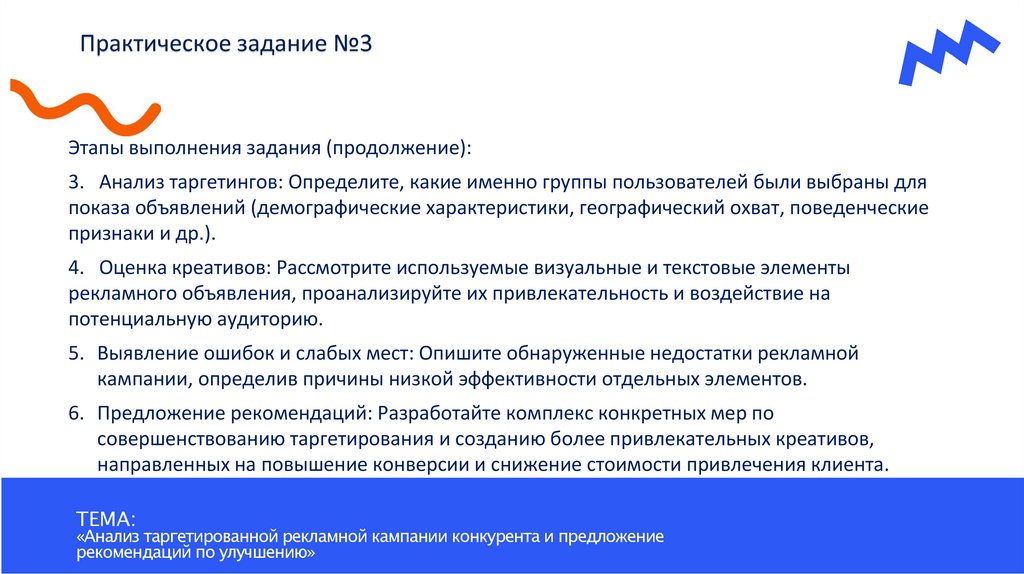 Практическое задание №3

Этапы выполнения задания (продолжение):

3. Анализ таргетингов: Определите, какие именно группы пользователей были выбраны для показа объявлений (демографические характеристики, географический охват, поведенческие признаки и др.).

4. Оценка креативов: Рассмотрите используемые визуальные и текстовые элементы рекламного объявления, проанализируйте их привлекательность и воздействие на потенциальную аудиторию.

5. Выявление ошибок и слабых мест: Опишите обнаруженные недостатки рекламной кампании, определив причины низкой эффективности отдельных элементов.

6. Предложение рекомендаций: Разработайте комплекс конкретных мер по совершенствованию таргетирования и созданию более привлекательных креативов, направленных на повышение конверсии и снижение стоимости привлечения клиента.

ТЕМА:
«Анализ таргетированной рекламной кампании конкурента и предложение рекомендаций по улучшению»